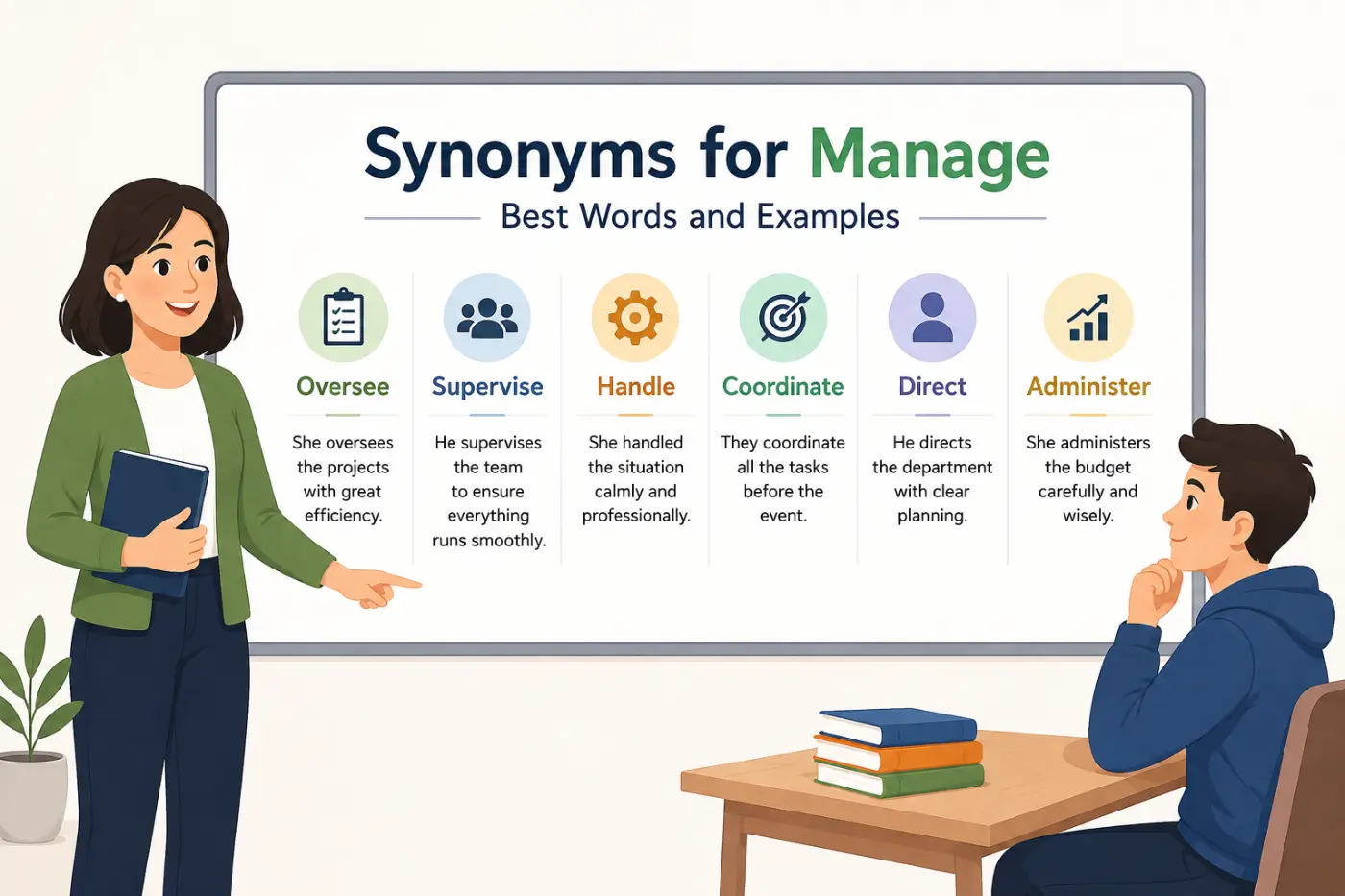 Synonyms for Manage

Best Words and Examples

Oversee

She oversees the projects with great efficiency.

Supervise

He supervises the team to ensure everything runs smoothly.

Handle

She handled the situation calmly and professionally.

Coordinate

They coordinate all the tasks before the event.

Direct

He directs the department with clear planning.

Administer

She administers the budget carefully and wisely.